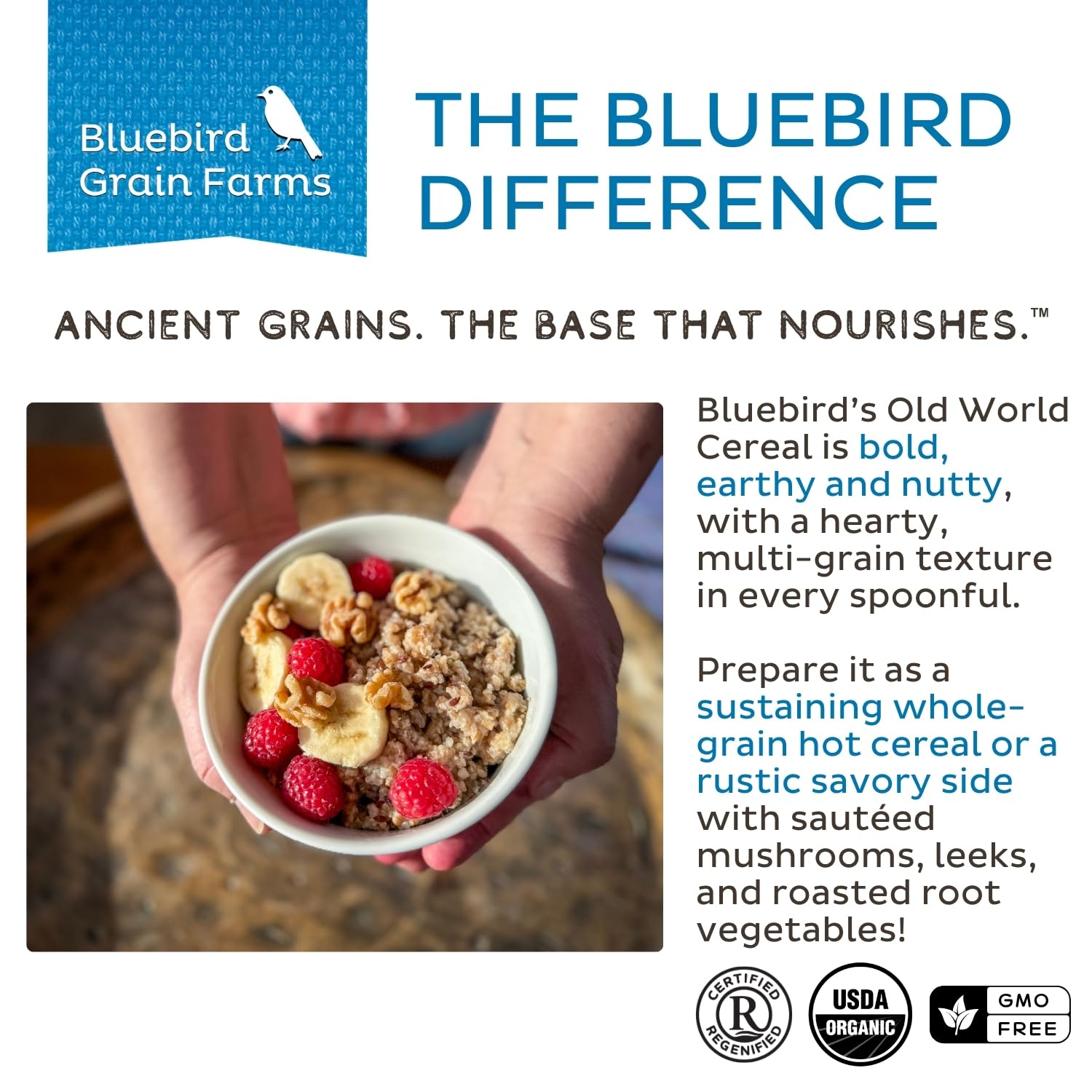 Bluebird Grain Farms

THE BLUEBIRD DIFFERENCE

ANCIENT GRAINS. THE BASE THAT NOURISHES.™

Bluebird's Old World Cereal is bold, earthy and nutty, with a hearty, multi-grain texture in every spoonful.

Prepare it as a sustaining whole-grain hot cereal or a rustic savory side with sautéed mushrooms, leeks, and roasted root vegetables!

CERTIFIED R REGENIFIED

USDA ORGANIC

GMO FREE